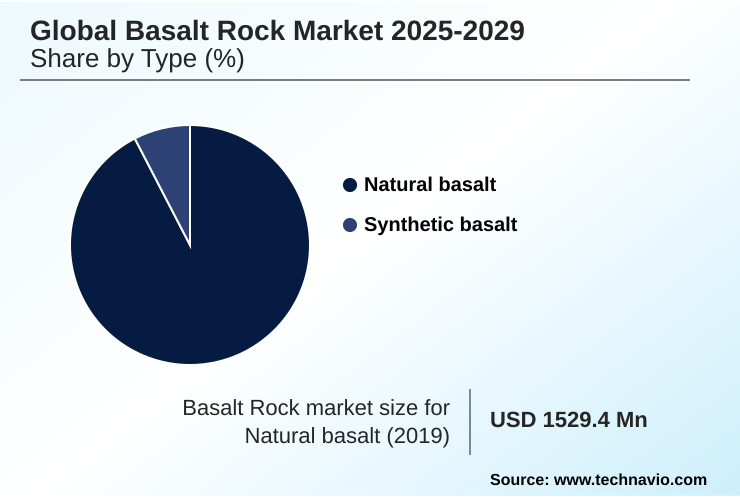 Global Basalt Rock Market 2025-2029
Share by Type (%)

Natural basalt
Synthetic basalt

Basalt Rock market size for Natural basalt (2019)

USD 1529.4 Mn

Source: www.technavio.com